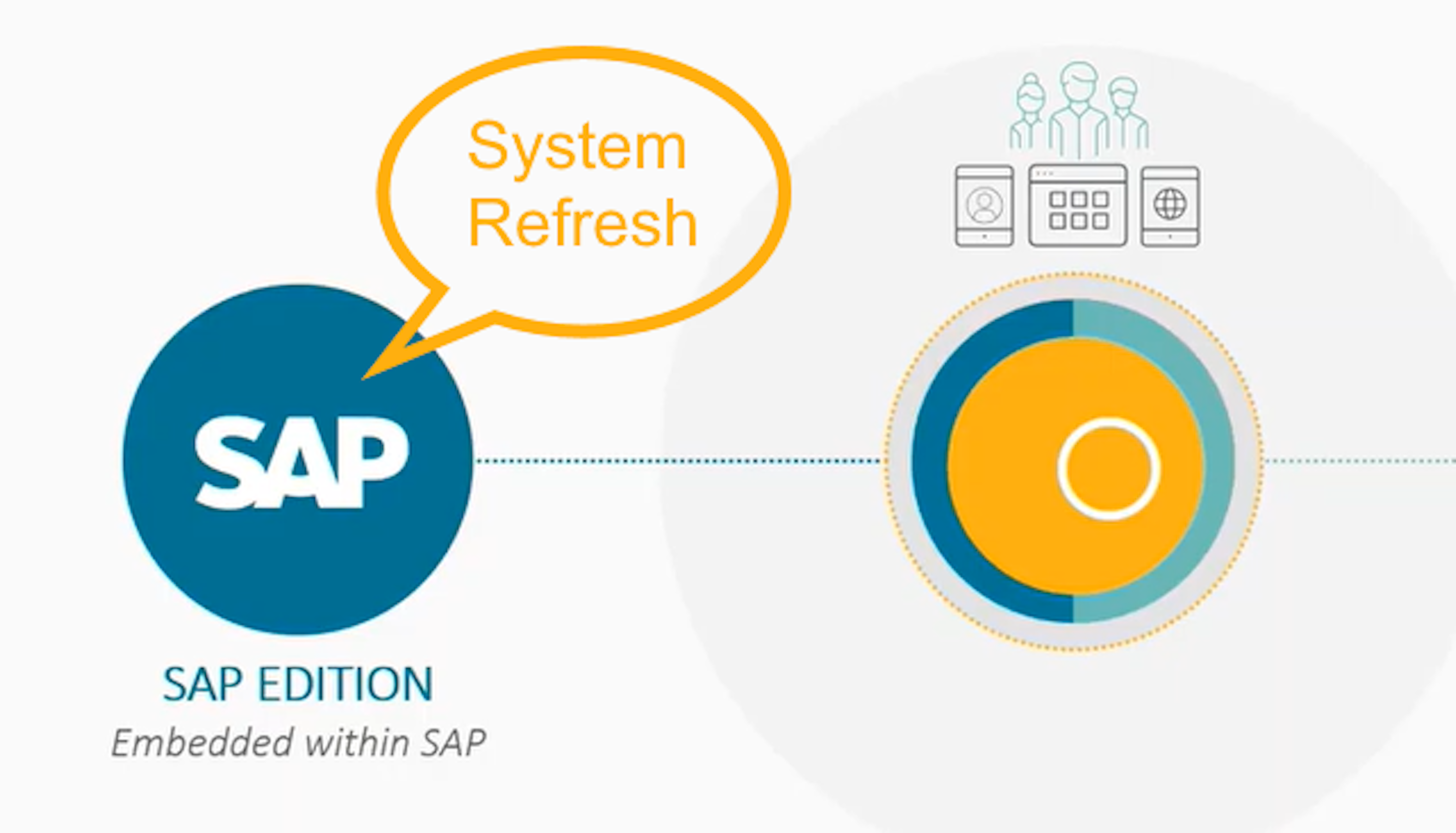 System Refresh

SAP

SAP EDITION
Embedded within SAP